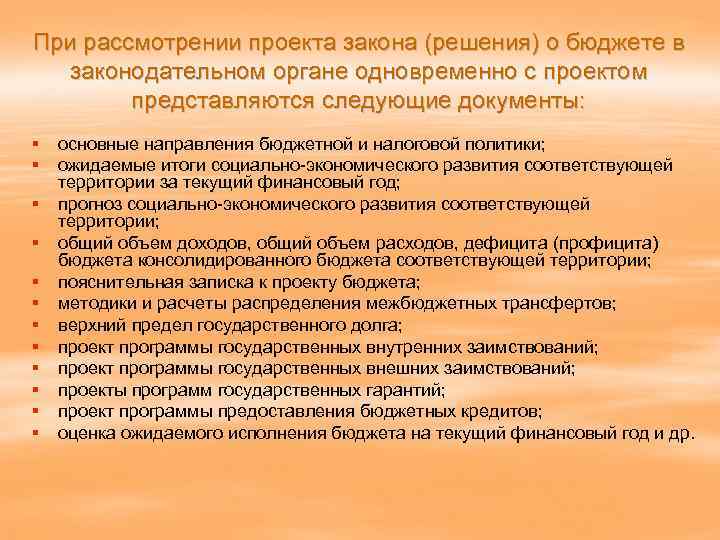 При рассмотрении проекта закона (решения) о бюджете в законодательном органе одновременно с проектом представляются следующие документы:

▪ основные направления бюджетной и налоговой политики;
▪ ожидаемые итоги социально-экономического развития соответствующей территории за текущий финансовый год;
▪ прогноз социально-экономического развития соответствующей территории;
▪ общий объем доходов, общий объем расходов, дефицита (профицита) бюджета консолидированного бюджета соответствующей территории;
▪ пояснительная записка к проекту бюджета;
▪ методики и расчеты распределения межбюджетных трансфертов;
▪ верхний предел государственного долга;
▪ проект программы государственных внутренних заимствований;
▪ проект программы государственных внешних заимствований;
▪ проекты программ государственных гарантий;
▪ проект программы предоставления бюджетных кредитов;
▪ оценка ожидаемого исполнения бюджета на текущий финансовый год и др.